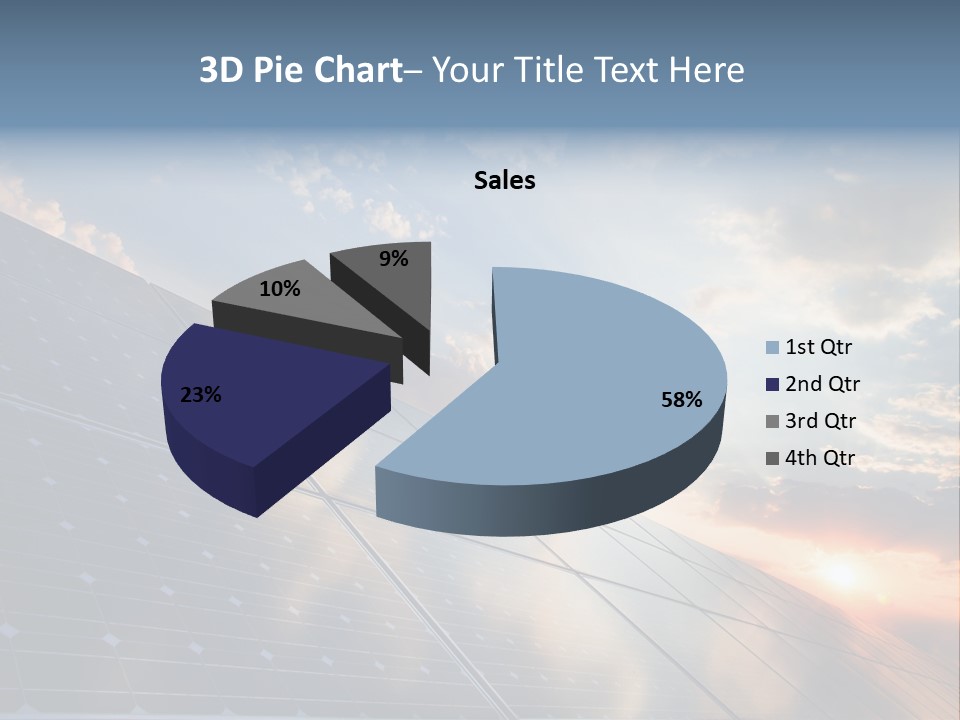 3D Pie Chart– Your Title Text Here

Sales

9%

10%

23%

58%

1st Qtr
2nd Qtr
3rd Qtr
4th Qtr